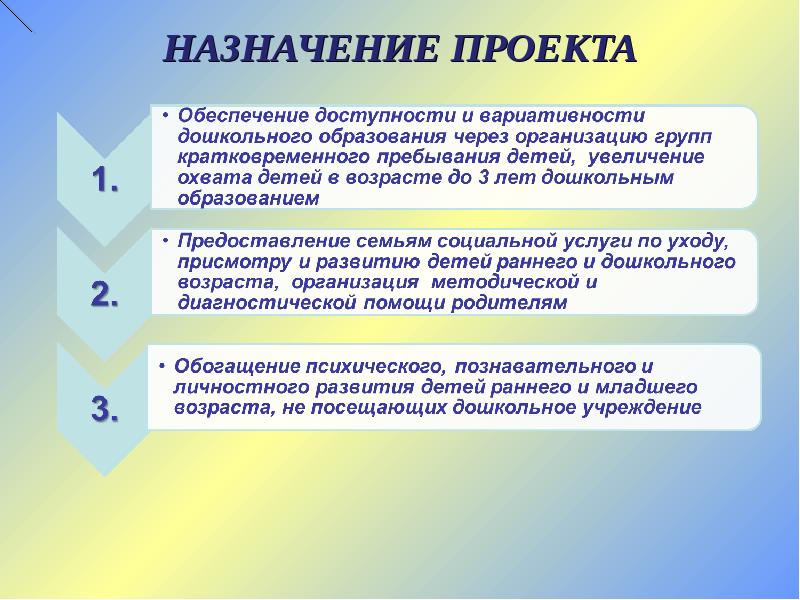 НАЗНАЧЕНИЕ ПРОЕКТА

1.

• Обеспечение доступности и вариативности дошкольного образования через организацию групп кратковременного пребывания детей, увеличение охвата детей в возрасте до 3 лет дошкольным образованием

2.

• Предоставление семьям социальной услуги по уходу, присмотру и развитию детей раннего и дошкольного возраста, организация методической и диагностической помощи родителям

3.

• Обогащение психического, познавательного и личностного развития детей раннего и младшего возраста, не посещающих дошкольное учреждение